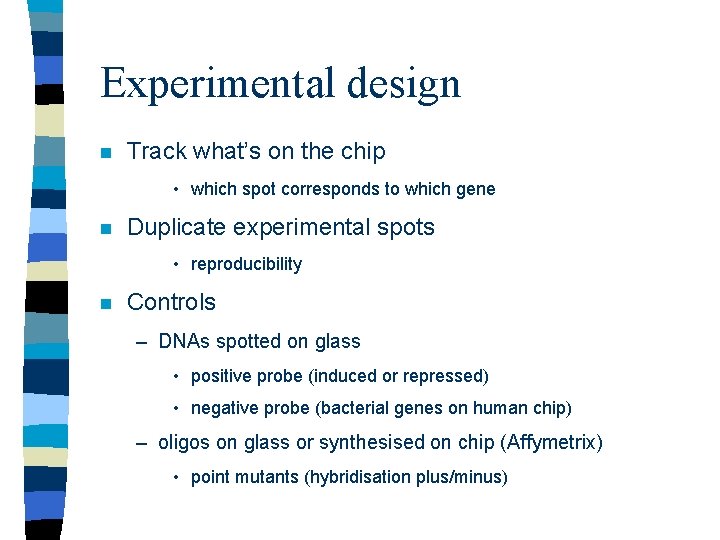 Experimental design

- Track what's on the chip
  - which spot corresponds to which gene
- Duplicate experimental spots
  - reproducibility
- Controls
  – DNAs spotted on glass
    - positive probe (induced or repressed)
    - negative probe (bacterial genes on human chip)
  – oligos on glass or synthesised on chip (Affymetrix)
    - point mutants (hybridisation plus/minus)